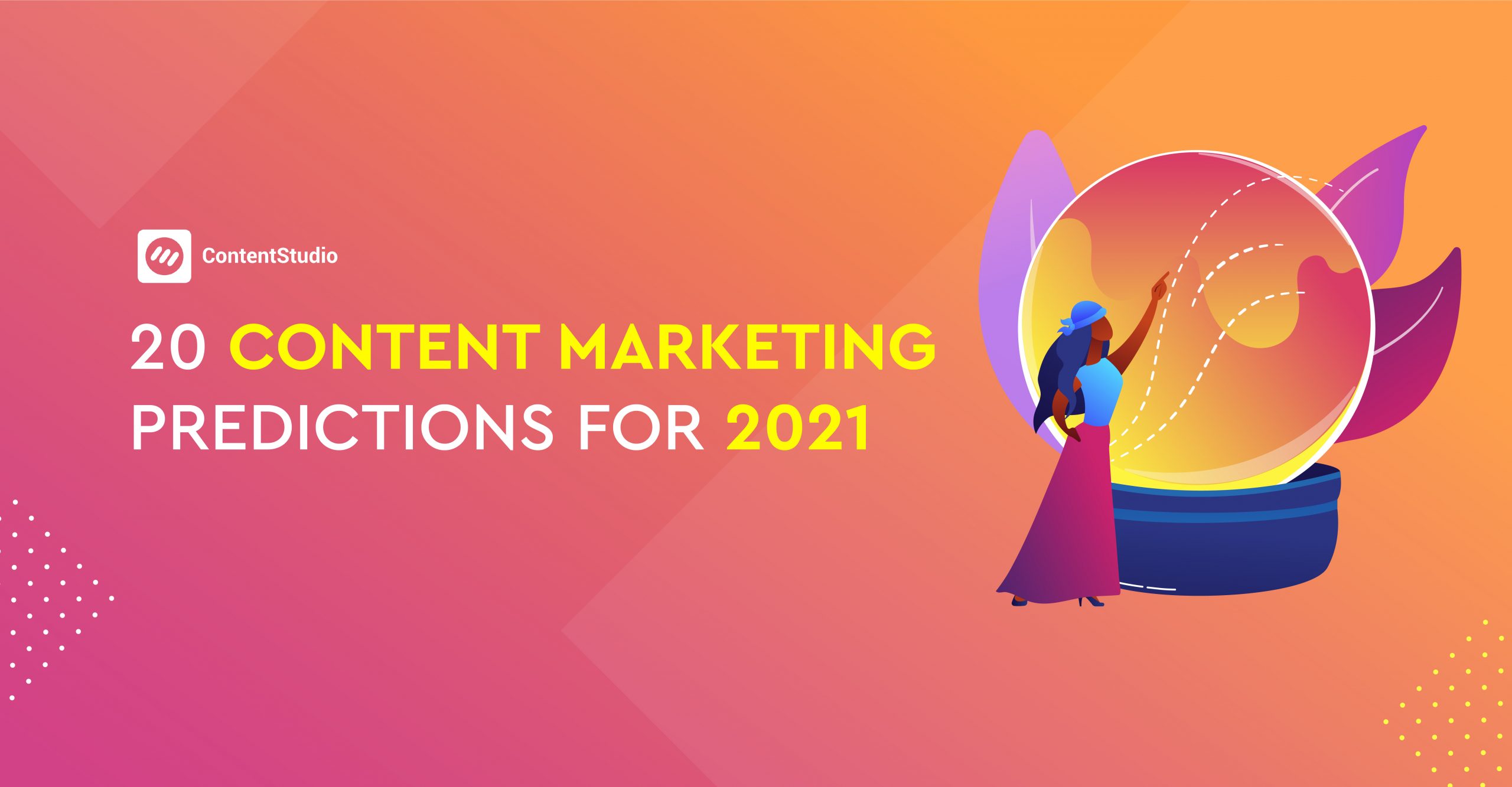 ContentStudio

20 CONTENT MARKETING PREDICTIONS FOR 2021